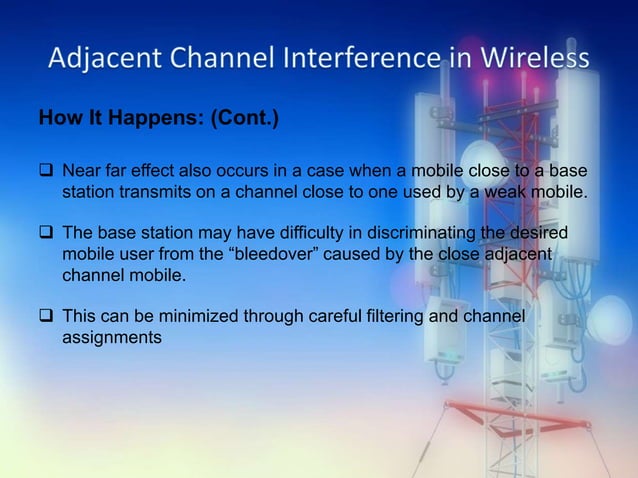 Adjacent Channel Interference in Wireless

How It Happens: (Cont.)

❑ Near far effect also occurs in a case when a mobile close to a base station transmits on a channel close to one used by a weak mobile.

❑ The base station may have difficulty in discriminating the desired mobile user from the “bleedover” caused by the close adjacent channel mobile.

❑ This can be minimized through careful filtering and channel assignments